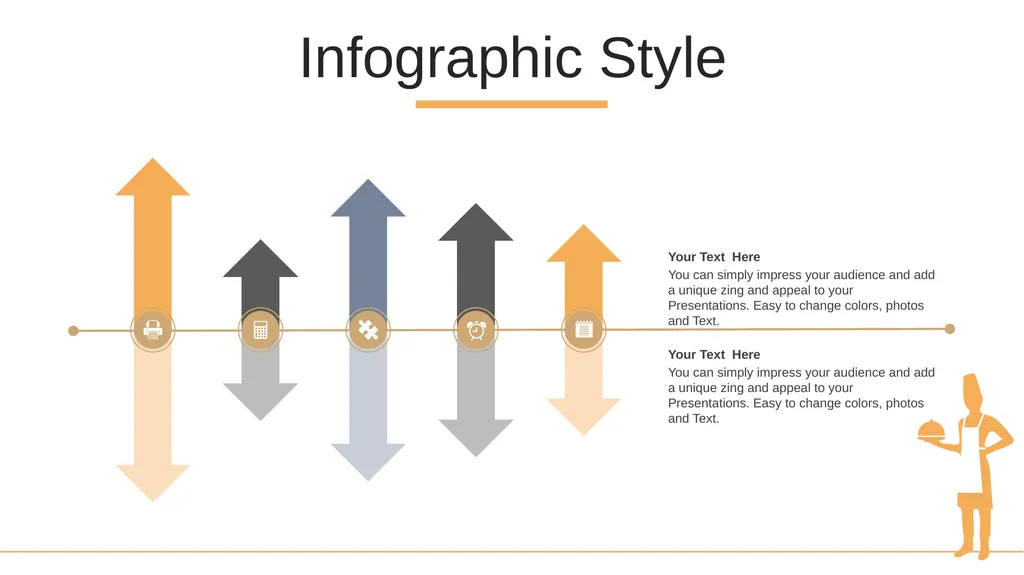 Infographic Style

Your Text  Here
You can simply impress your audience and add a unique zing and appeal to your Presentations. Easy to change colors, photos and Text.

Your Text  Here
You can simply impress your audience and add a unique zing and appeal to your Presentations. Easy to change colors, photos and Text.